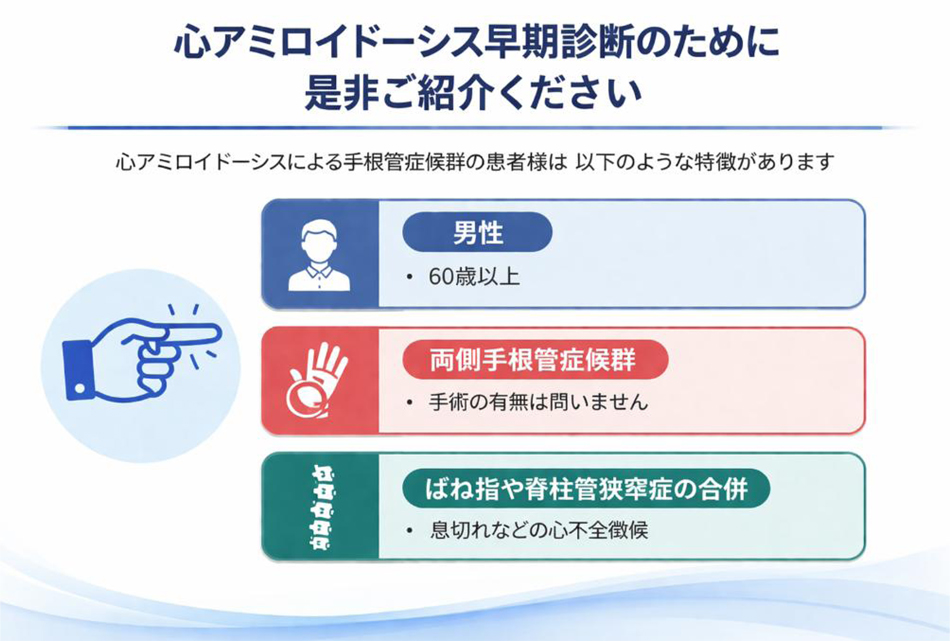 心アミロイドーシス早期診断のために
是非ご紹介ください

心アミロイドーシスによる手根管症候群の患者様は 以下のような特徴があります

男性
• 60歳以上

両側手根管症候群
• 手術の有無は問いません

ばね指や脊柱管狭窄症の合併
• 息切れなどの心不全徴候